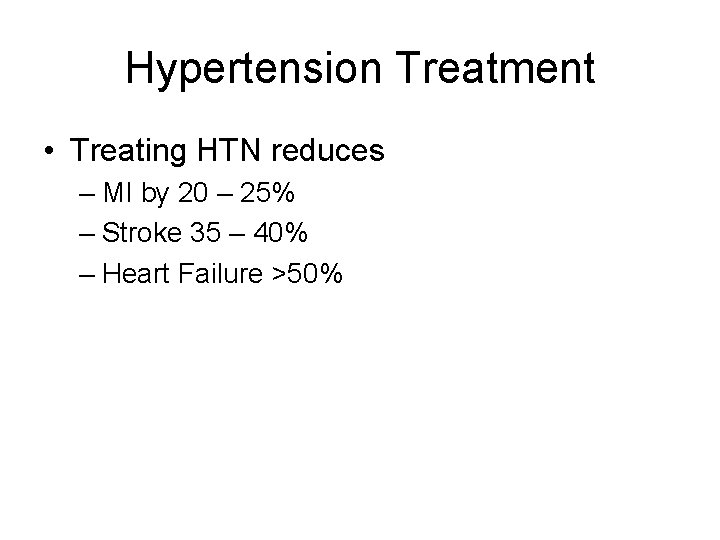 Hypertension Treatment

• Treating HTN reduces
– MI by 20 – 25%
– Stroke 35 – 40%
– Heart Failure >50%